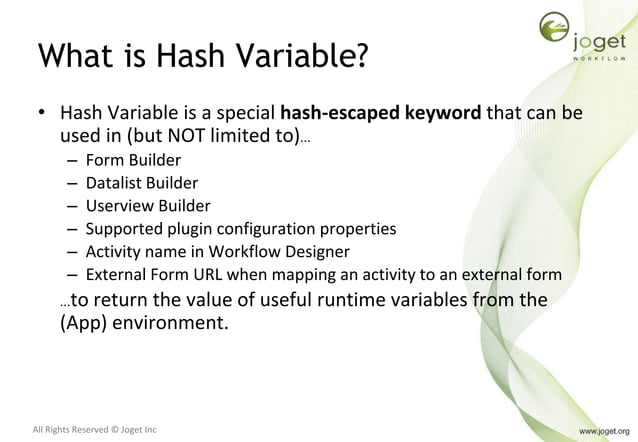 joget
WORKFLOW

What is Hash Variable?

• Hash Variable is a special **hash-escaped keyword** that can be used in (but NOT limited to)…
  – Form Builder
  – Datalist Builder
  – Userview Builder
  – Supported plugin configuration properties
  – Activity name in Workflow Designer
  – External Form URL when mapping an activity to an external form
…to return the value of useful runtime variables from the (App) environment.

All Rights Reserved © Joget Inc

www.joget.org